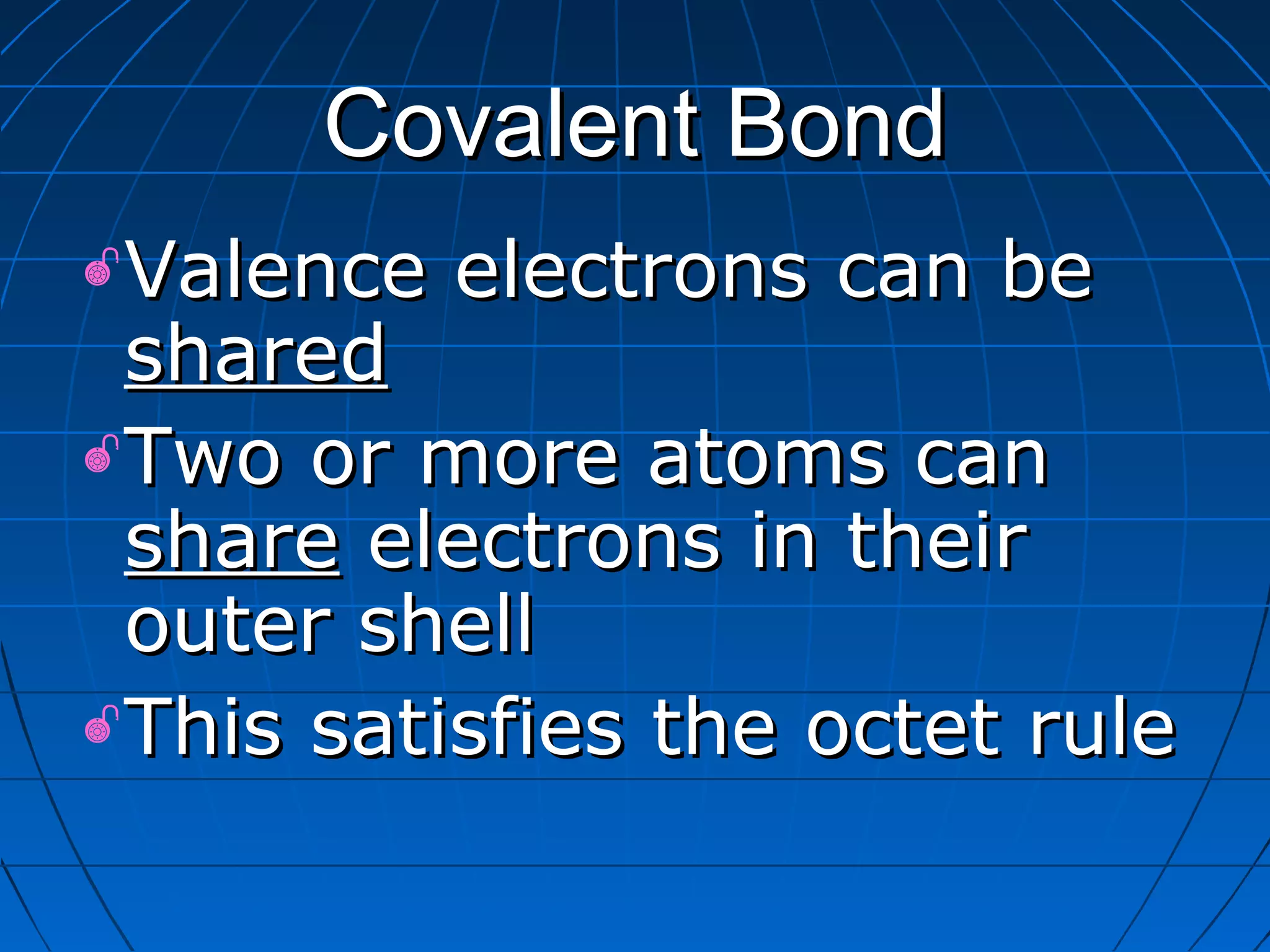 Covalent Bond

Valence electrons can be shared

Two or more atoms can share electrons in their outer shell

This satisfies the octet rule